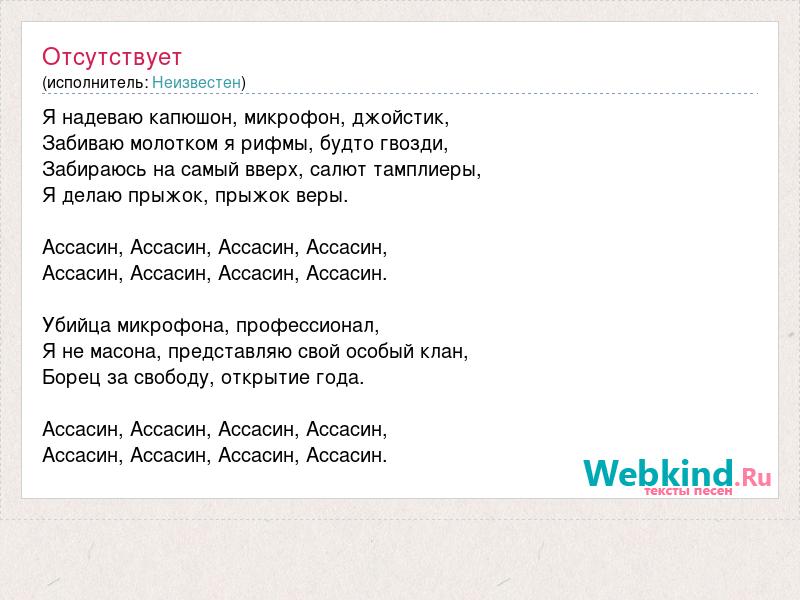 Отсутствует
(исполнитель: Неизвестен)

Я надеваю капюшон, микрофон, джойстик,
Забиваю молотком я рифмы, будто гвозди,
Забираюсь на самый вверх, салют тамплиеры,
Я делаю прыжок, прыжок веры.

Ассасин, Ассасин, Ассасин, Ассасин,
Ассасин, Ассасин, Ассасин, Ассасин.

Убийца микрофона, профессионал,
Я не масона, представляю свой особый клан,
Борец за свободу, открытие года.

Ассасин, Ассасин, Ассасин, Ассасин,
Ассасин, Ассасин, Ассасин, Ассасин.

Webkind.Ru
тексты песен